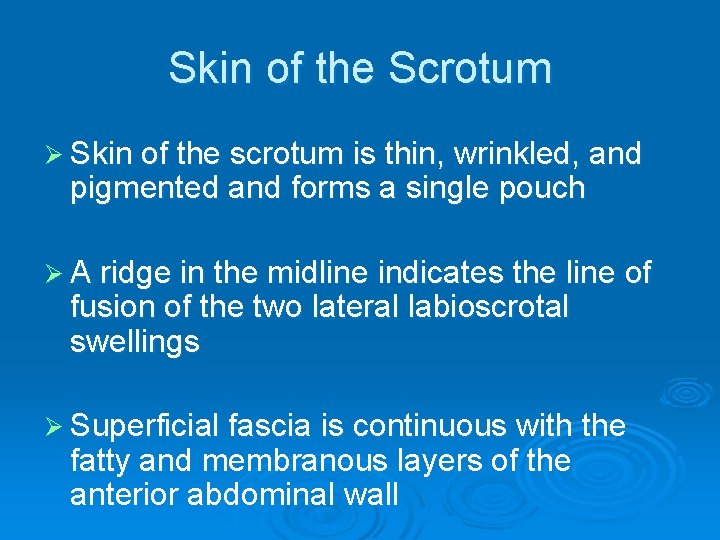 Skin of the Scrotum

➢ Skin of the scrotum is thin, wrinkled, and pigmented and forms a single pouch

➢ A ridge in the midline indicates the line of fusion of the two lateral labioscrotal swellings

➢ Superficial fascia is continuous with the fatty and membranous layers of the anterior abdominal wall